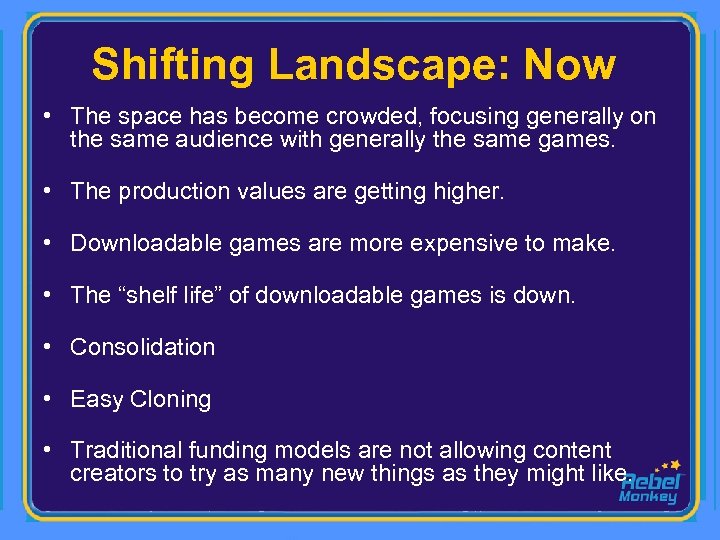 Shifting Landscape: Now

• The space has become crowded, focusing generally on the same audience with generally the same games.

• The production values are getting higher.

• Downloadable games are more expensive to make.

• The “shelf life” of downloadable games is down.

• Consolidation

• Easy Cloning

• Traditional funding models are not allowing content creators to try as many new things as they might like.

Rebel Monkey